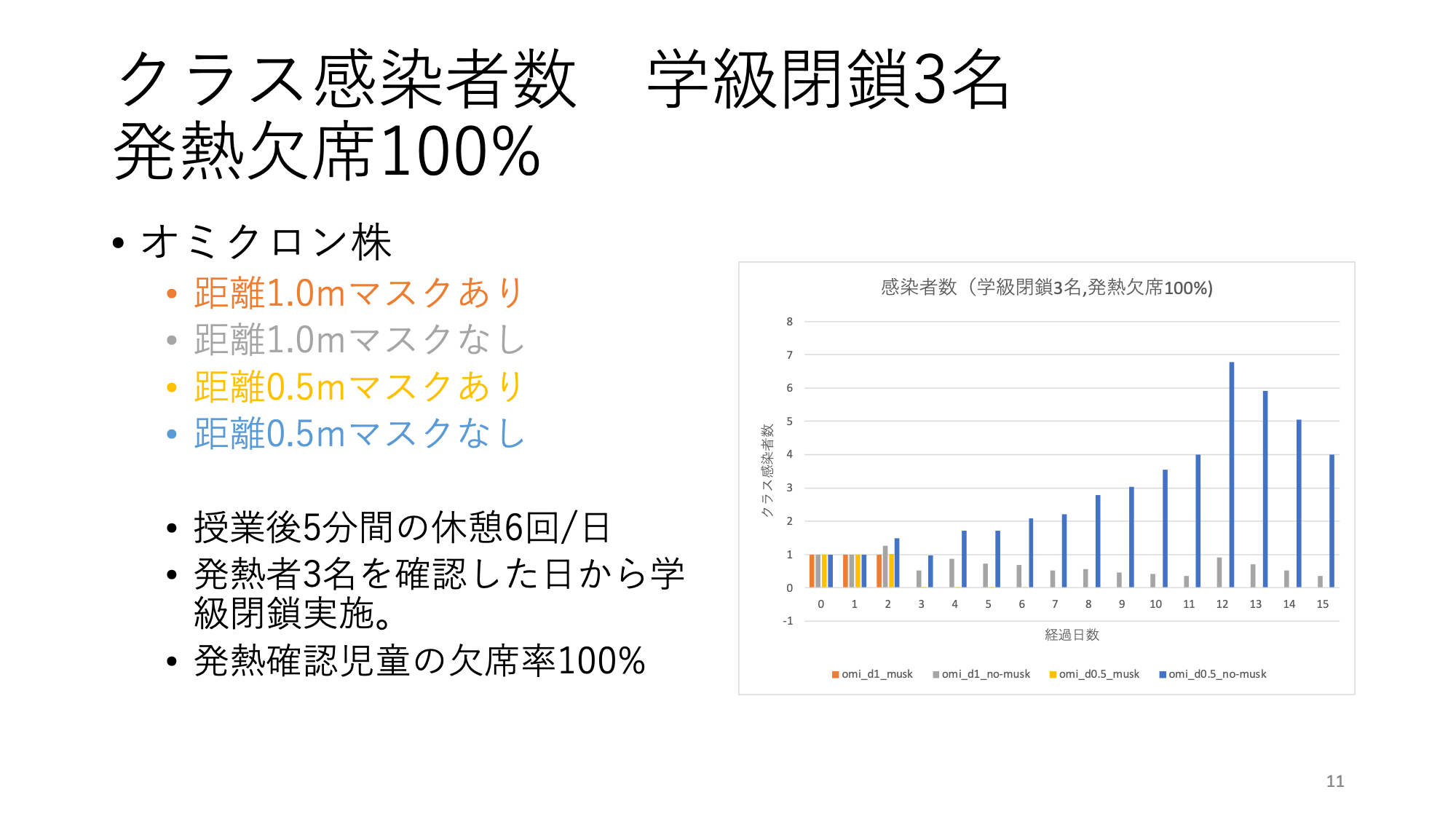 クラス感染者数　学級閉鎖3名
発熱欠席100%

• オミクロン株
  • 距離1.0mマスクあり
  • 距離1.0mマスクなし
  • 距離0.5mマスクあり
  • 距離0.5mマスクなし

• 授業後5分間の休憩6回/日
• 発熱者3名を確認した日から学級閉鎖実施。
• 発熱確認児童の欠席率100%

感染者数（学級閉鎖3名,発熱欠席100%)

クラス感染者数

8
7
6
5
4
3
2
1
0
-1

0 1 2 3 4 5 6 7 8 9 10 11 12 13 14 15

経過日数

omi_d1_musk　omi_d1_no-musk　omi_d0.5_musk　omi_d0.5_no-musk

11